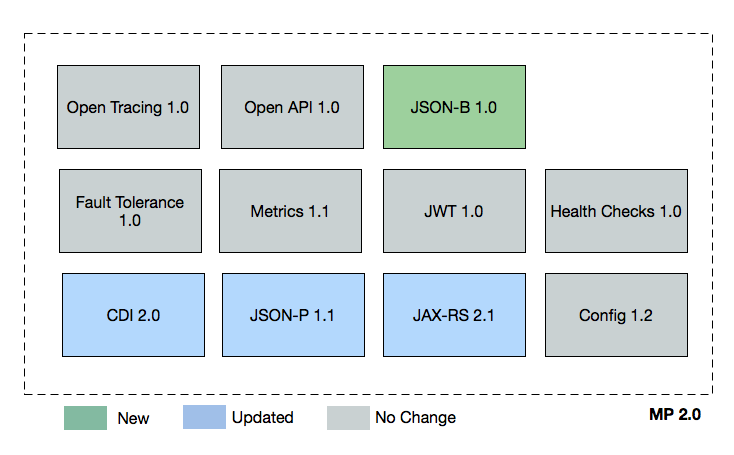 Open Tracing 1.0

Open API 1.0

JSON-B 1.0

Fault Tolerance 1.0

Metrics 1.1

JWT 1.0

Health Checks 1.0

CDI 2.0

JSON-P 1.1

JAX-RS 2.1

Config 1.2

New

Updated

No Change

MP 2.0